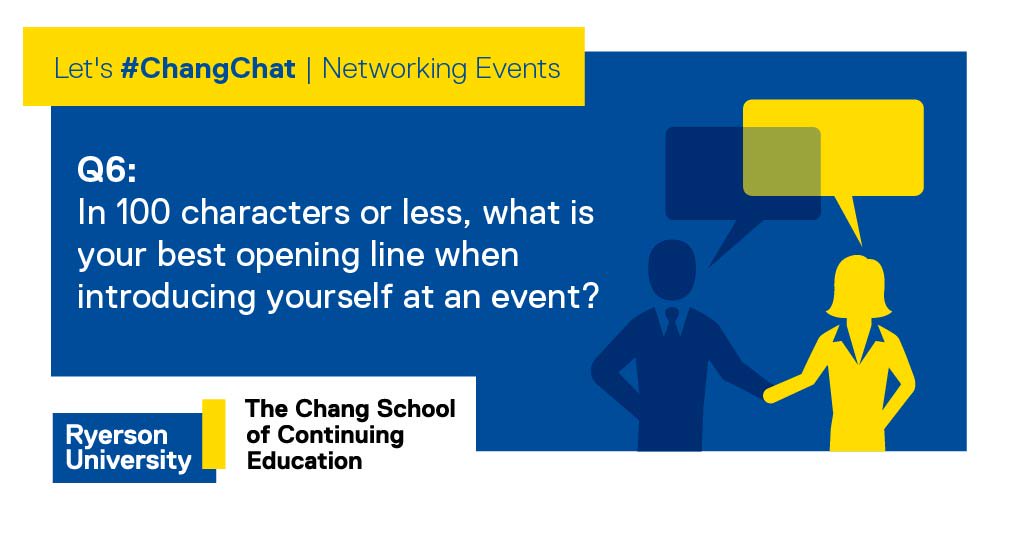 Let's #ChangChat | Networking Events

Q6:
In 100 characters or less, what is your best opening line when introducing yourself at an event?

Ryerson University

The Chang School of Continuing Education